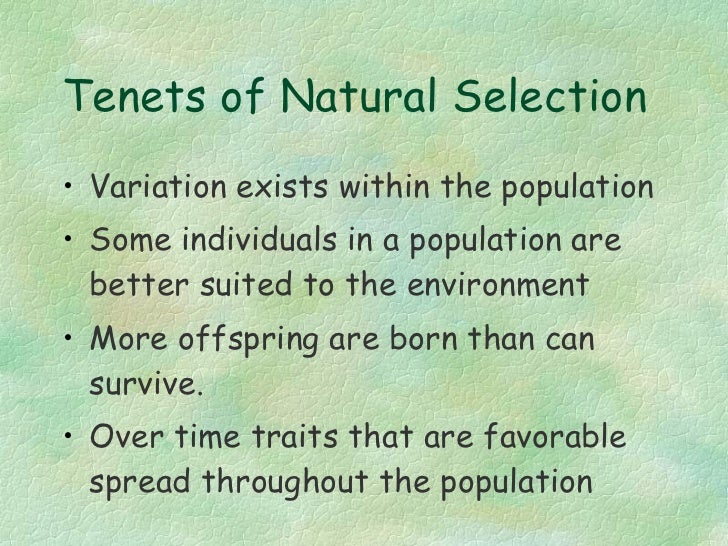 Tenets of Natural Selection

• Variation exists within the population
• Some individuals in a population are better suited to the environment
• More offspring are born than can survive.
• Over time traits that are favorable spread throughout the population